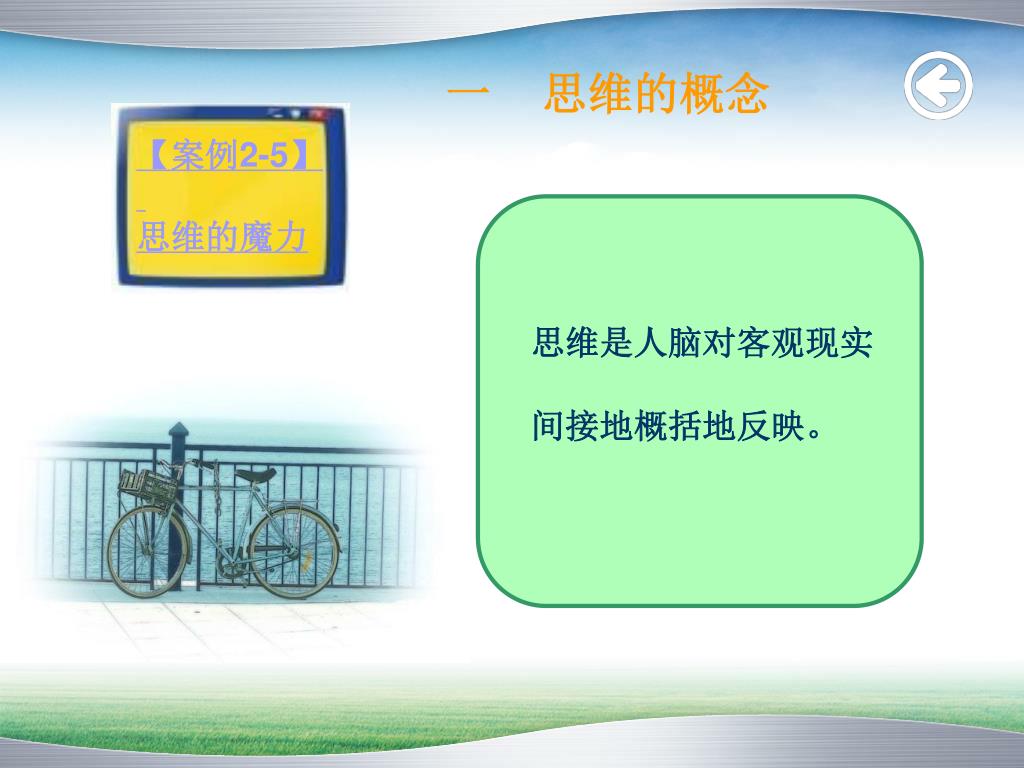 一　思维的概念

【案例2-5】

思维的魔力

思维是人脑对客观现实间接地概括地反映。